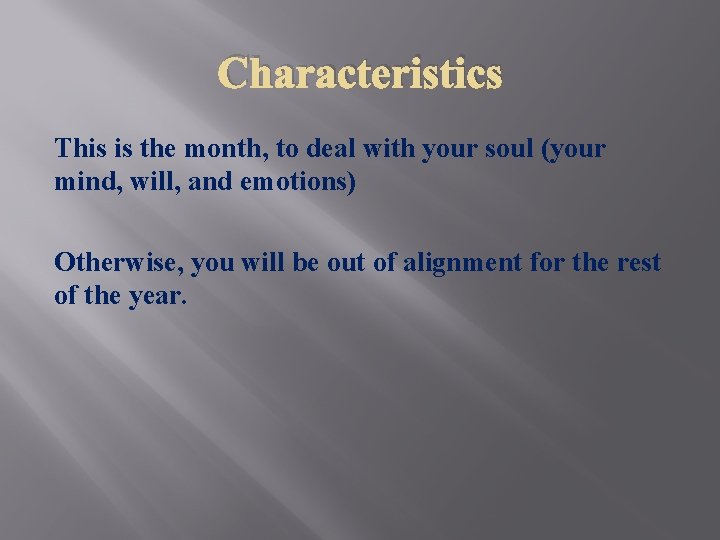 Characteristics

This is the month, to deal with your soul (your mind, will, and emotions)

Otherwise, you will be out of alignment for the rest of the year.